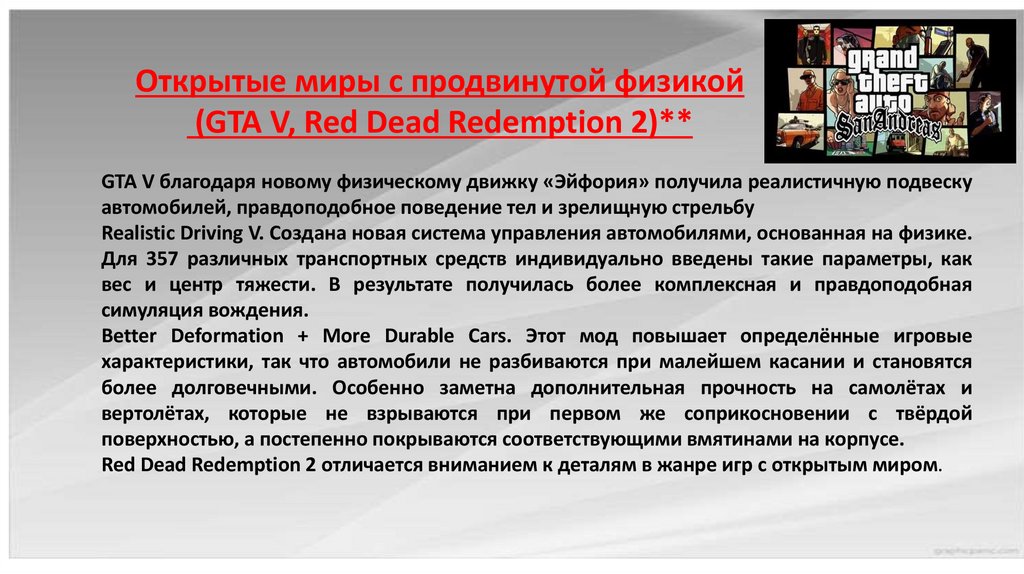 Открытые миры с продвинутой физикой (GTA V, Red Dead Redemption 2)**

grand theft auto San Andreas

GTA V благодаря новому физическому движку «Эйфория» получила реалистичную подвеску автомобилей, правдоподобное поведение тел и зрелищную стрельбу
Realistic Driving V. Создана новая система управления автомобилями, основанная на физике. Для 357 различных транспортных средств индивидуально введены такие параметры, как вес и центр тяжести. В результате получилась более комплексная и правдоподобная симуляция вождения.
Better Deformation + More Durable Cars. Этот мод повышает определённые игровые характеристики, так что автомобили не разбиваются при малейшем касании и становятся более долговечными. Особенно заметна дополнительная прочность на самолётах и вертолётах, которые не взрываются при первом же соприкосновении с твёрдой поверхностью, а постепенно покрываются соответствующими вмятинами на корпусе.
Red Dead Redemption 2 отличается вниманием к деталям в жанре игр с открытым миром.

graphicpanic.com